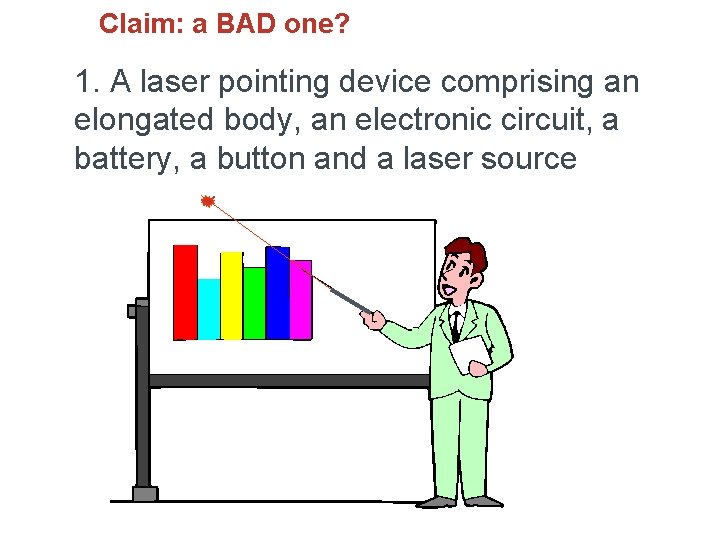 Claim: a BAD one?

1. A laser pointing device comprising an elongated body, an electronic circuit, a battery, a button and a laser source